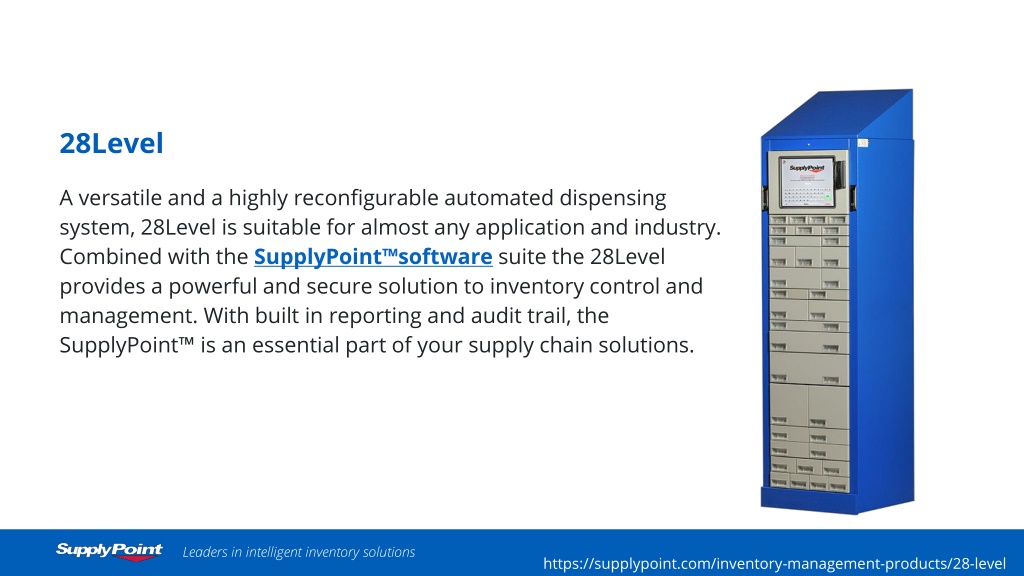 28Level

A versatile and a highly reconfigurable automated dispensing system, 28Level is suitable for almost any application and industry. Combined with the SupplyPoint™software suite the 28Level provides a powerful and secure solution to inventory control and management. With built in reporting and audit trail, the SupplyPoint™ is an essential part of your supply chain solutions.

SupplyPoint

SupplyPoint Leaders in intelligent inventory solutions

https://supplypoint.com/inventory-management-products/28-level